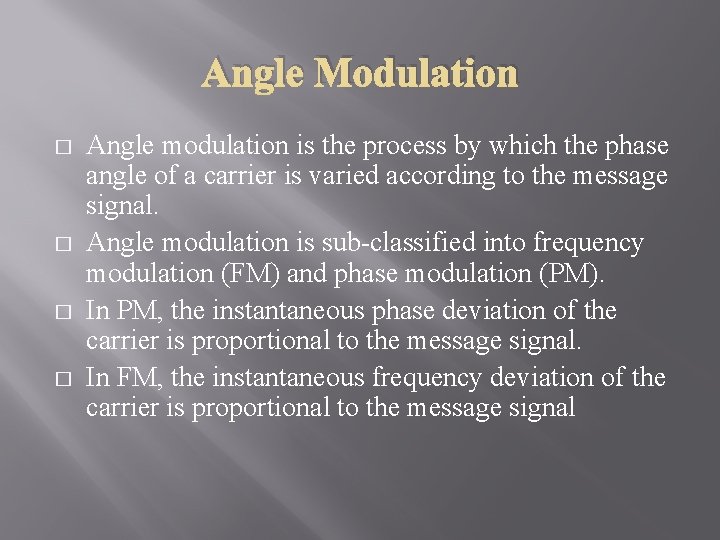 Angle Modulation

□ Angle modulation is the process by which the phase angle of a carrier is varied according to the message signal.

□ Angle modulation is sub-classified into frequency modulation (FM) and phase modulation (PM).

□ In PM, the instantaneous phase deviation of the carrier is proportional to the message signal.

□ In FM, the instantaneous frequency deviation of the carrier is proportional to the message signal